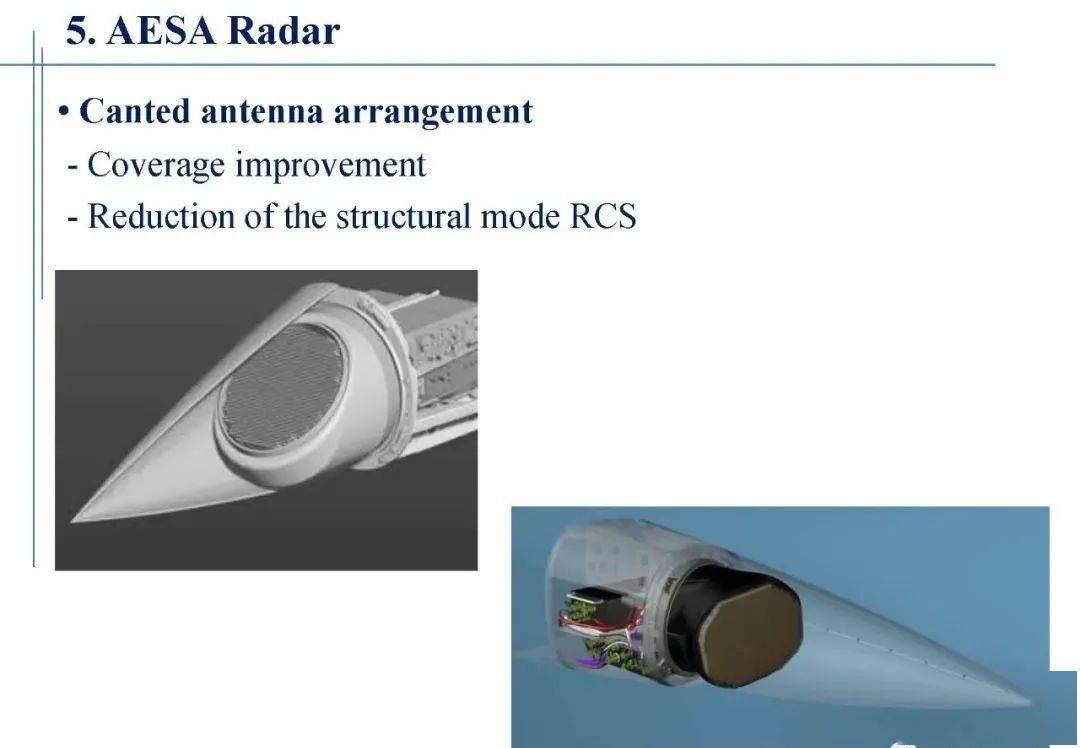 5. AESA Radar

• Canted antenna arrangement
- Coverage improvement
- Reduction of the structural mode RCS